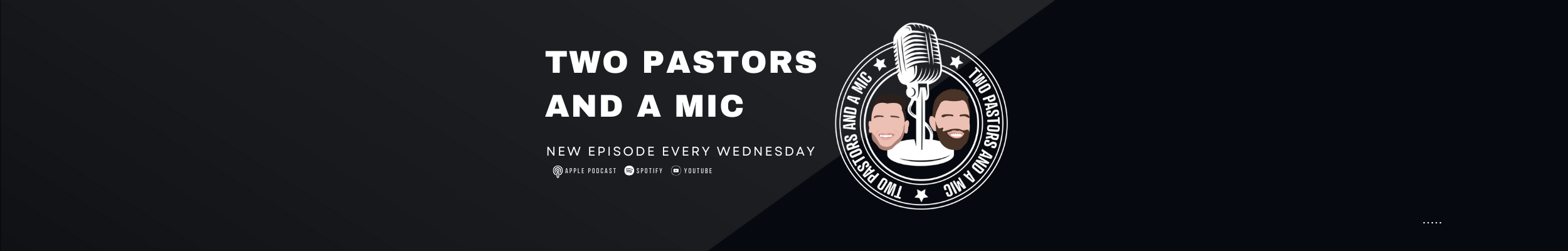 TWO PASTORS AND A MIC

NEW EPISODE EVERY WEDNESDAY

APPLE PODCAST SPOTIFY YOUTUBE

TWO PASTORS AND A MIC TWO PASTORS AND A MIC